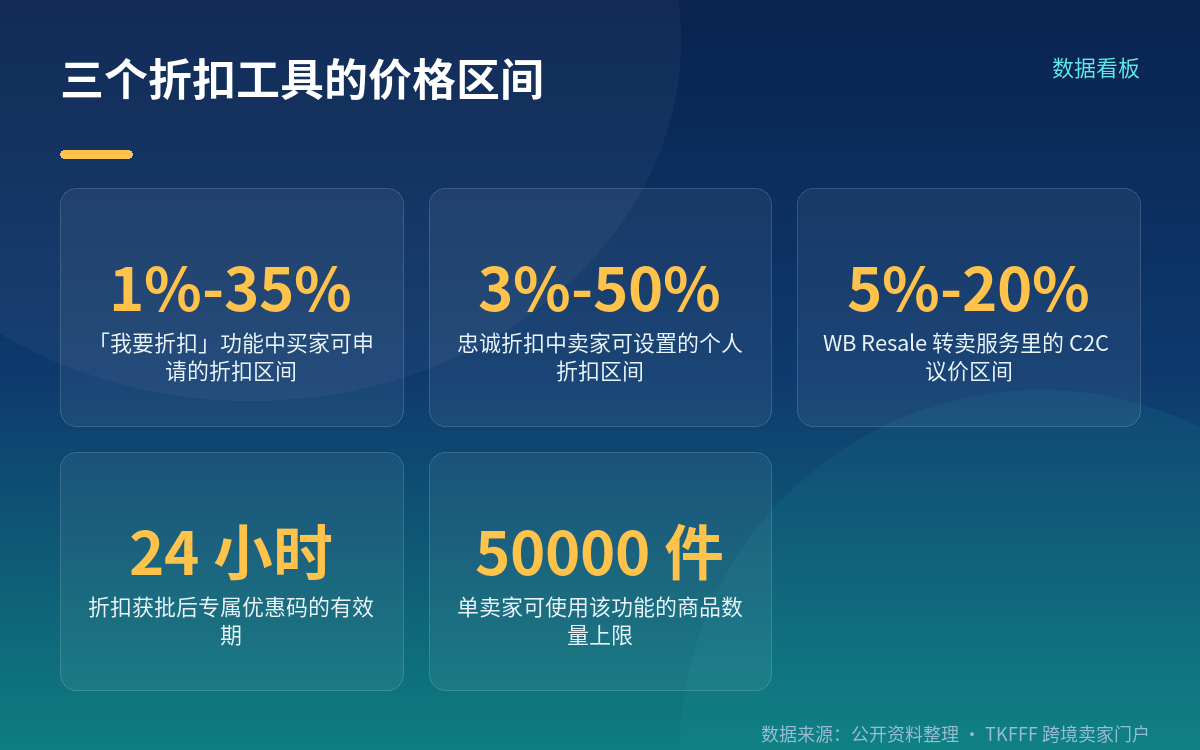 三个折扣工具的价格区间

数据看板

1%-35%
「我要折扣」功能中买家可申请的折扣区间

3%-50%
忠诚折扣中卖家可设置的个人折扣区间

5%-20%
WB Resale 转卖服务里的 C2C 议价区间

24 小时
折扣获批后专属优惠码的有效期

50000 件
单卖家可使用该功能的商品数量上限

数据来源：公开资料整理 · TKFFF 跨境卖家门户